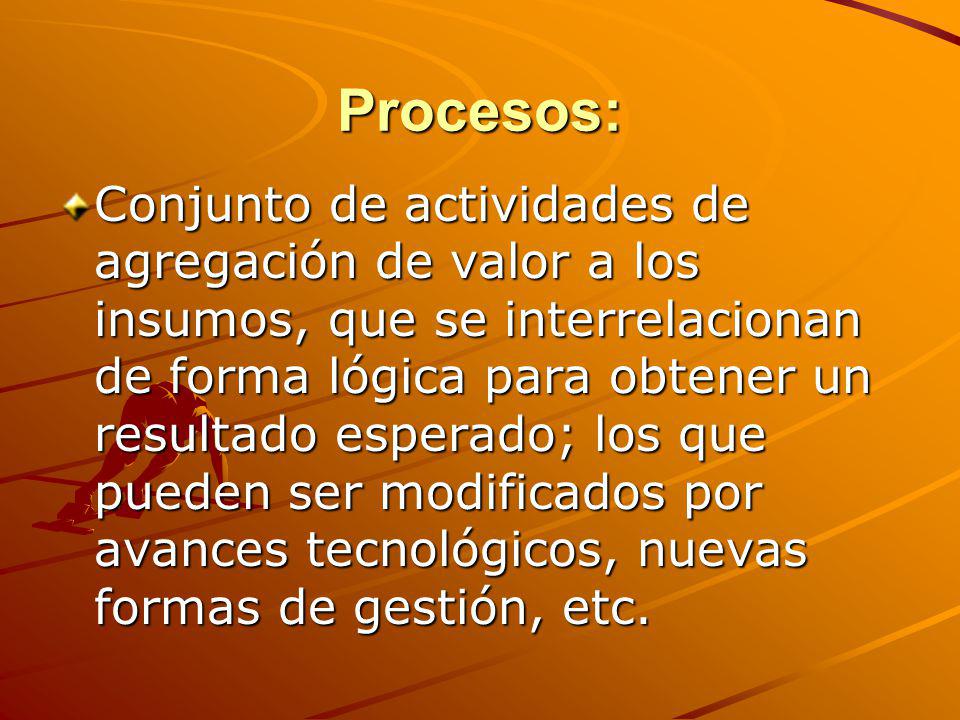 Procesos:

Conjunto de actividades de agregación de valor a los insumos, que se interrelacionan de forma lógica para obtener un resultado esperado; los que pueden ser modificados por avances tecnológicos, nuevas formas de gestión, etc.